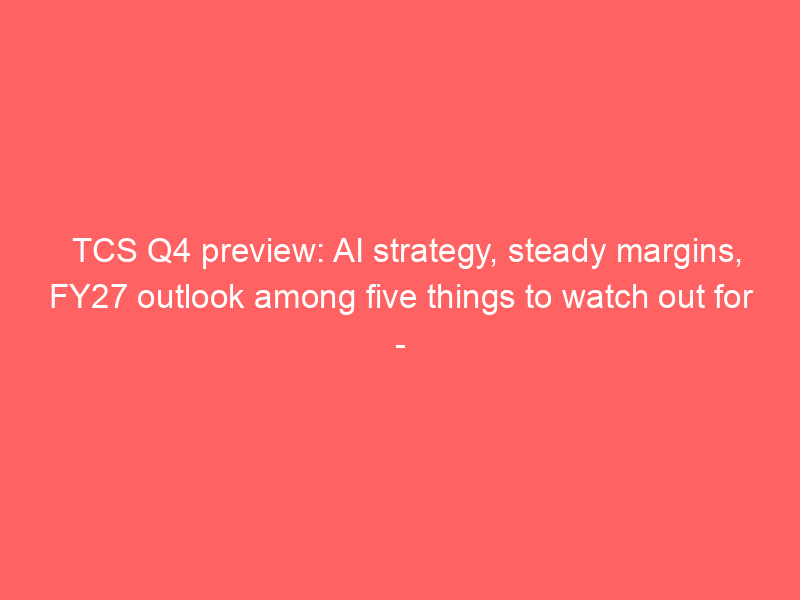 TCS Q4 preview: AI strategy, steady margins, FY27 outlook among five things to watch out for -